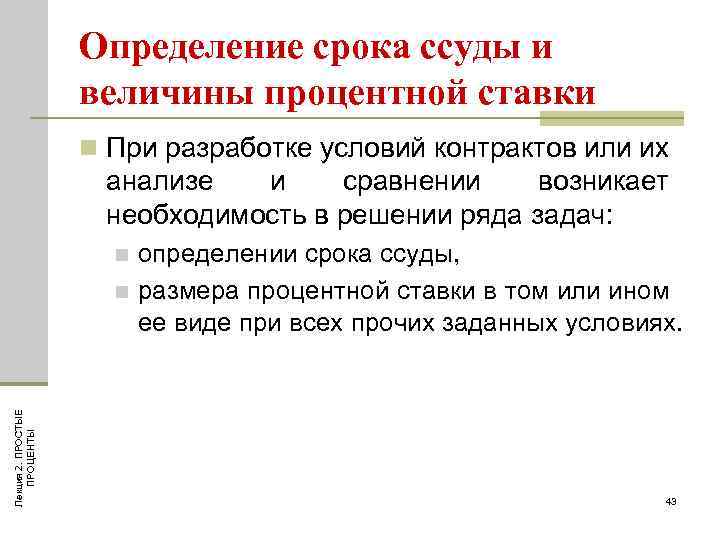 Определение срока ссуды и величины процентной ставки

При разработке условий контрактов или их анализе и сравнении возникает необходимость в решении ряда задач:

определении срока ссуды,

размера процентной ставки в том или ином ее виде при всех прочих заданных условиях.

Лекция 2. ПРОСТЫЕ ПРОЦЕНТЫ

43